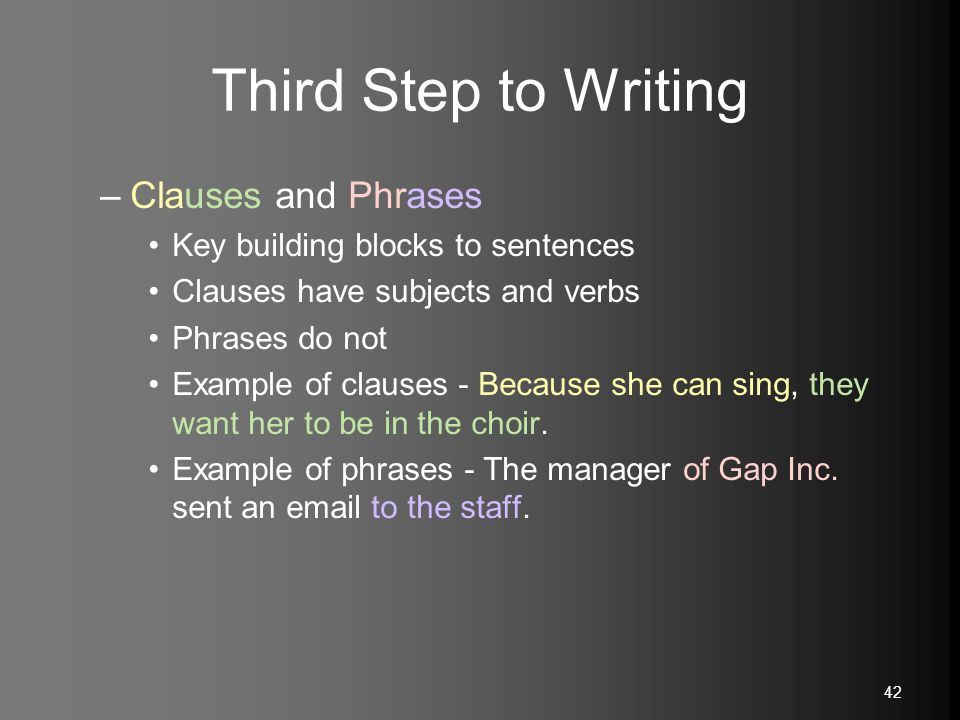 Third Step to Writing

– Clauses and Phrases

• Key building blocks to sentences
• Clauses have subjects and verbs
• Phrases do not
• Example of clauses - Because she can sing, they want her to be in the choir.
• Example of phrases - The manager of Gap Inc. sent an email to the staff.

42